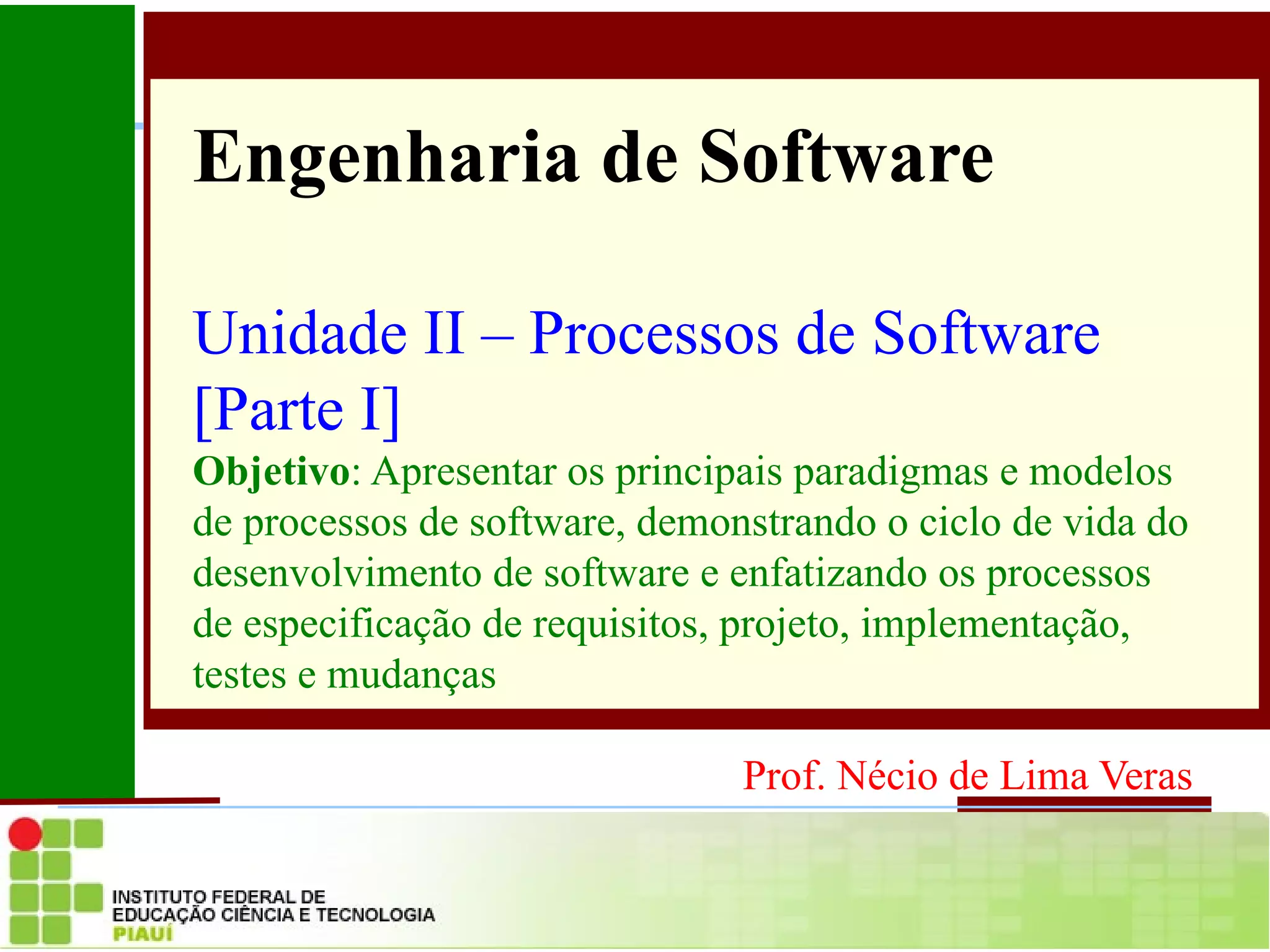 Engenharia de Software

Unidade II – Processos de Software [Parte I]

Objetivo: Apresentar os principais paradigmas e modelos de processos de software, demonstrando o ciclo de vida do desenvolvimento de software e enfatizando os processos de especificação de requisitos, projeto, implementação, testes e mudanças

Prof. Nécio de Lima Veras

INSTITUTO FEDERAL DE
EDUCAÇÃO CIÊNCIA E TECNOLOGIA
PIAUÍ